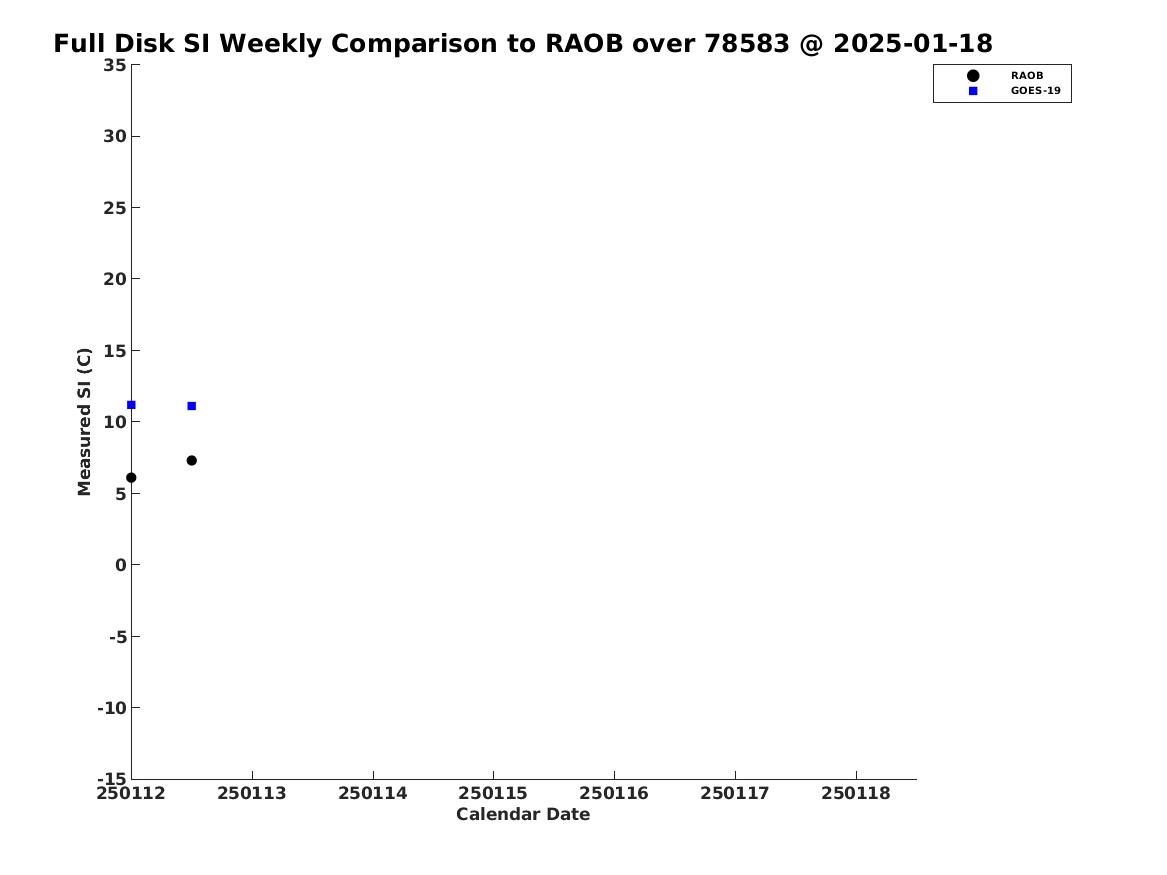 Full Disk SI Weekly Comparison to RAOB over 78583 @ 2025-01-18

RAOB
GOES-19

Measured SI (C)

35
30
25
20
15
10
5
0
-5
-10
-15

250112 250113 250114 250115 250116 250117 250118

Calendar Date